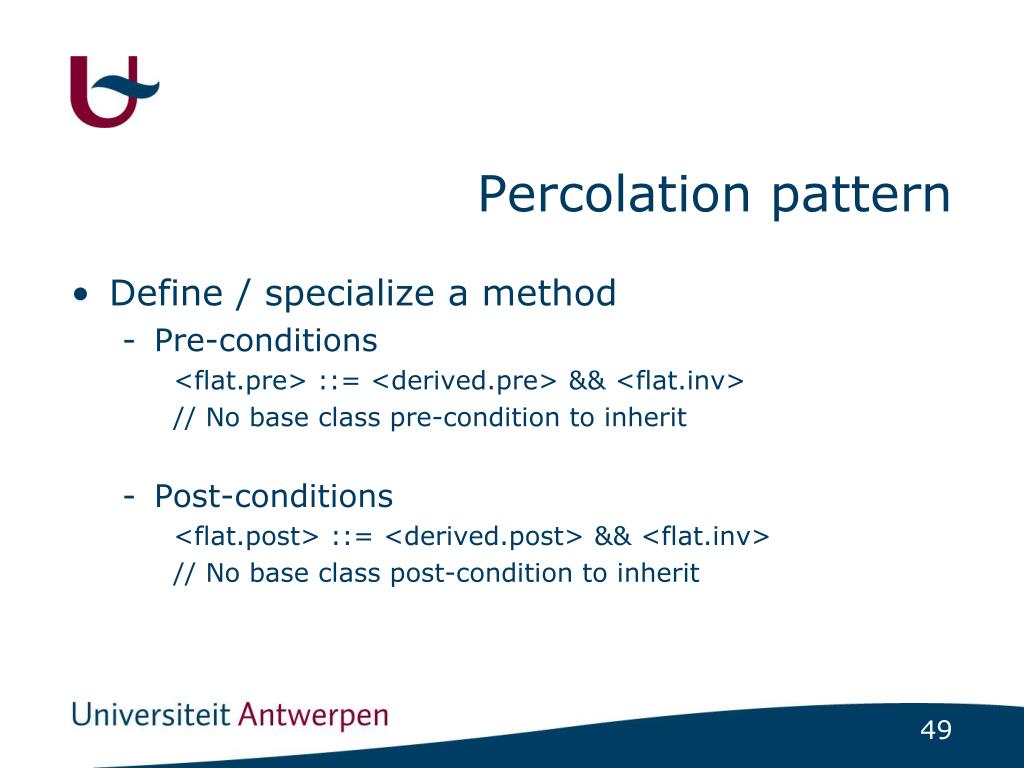 Percolation pattern

• Define / specialize a method
- Pre-conditions
<flat.pre> ::= <derived.pre> && <flat.inv>
// No base class pre-condition to inherit

- Post-conditions
<flat.post> ::= <derived.post> && <flat.inv>
// No base class post-condition to inherit

Universiteit Antwerpen

49